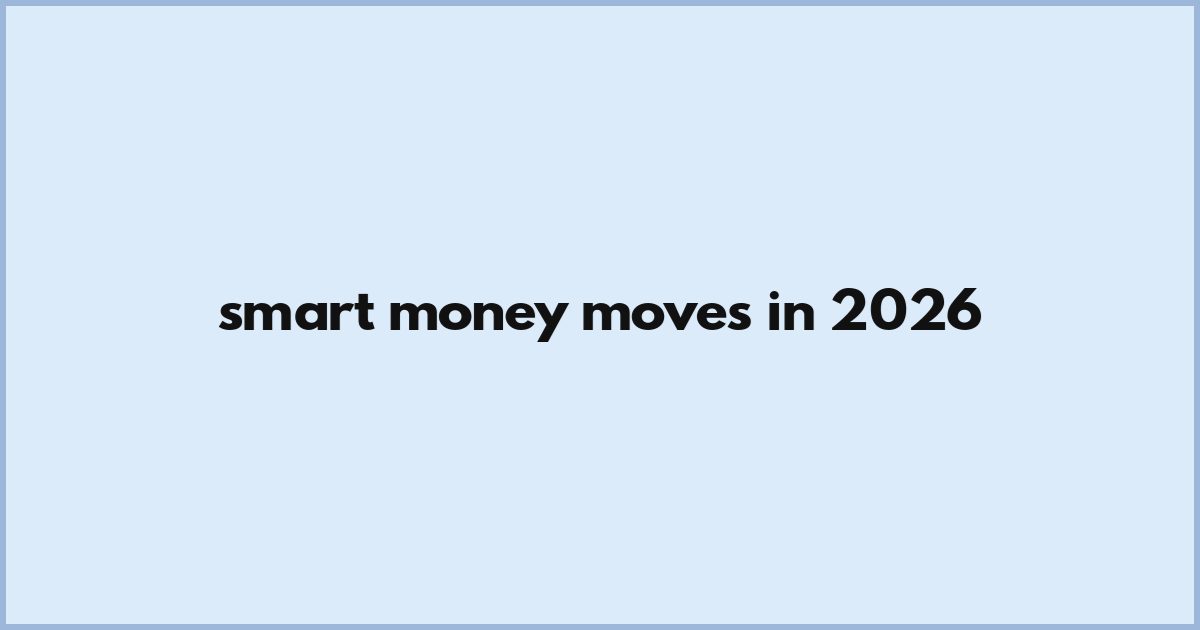 smart money moves in 2026